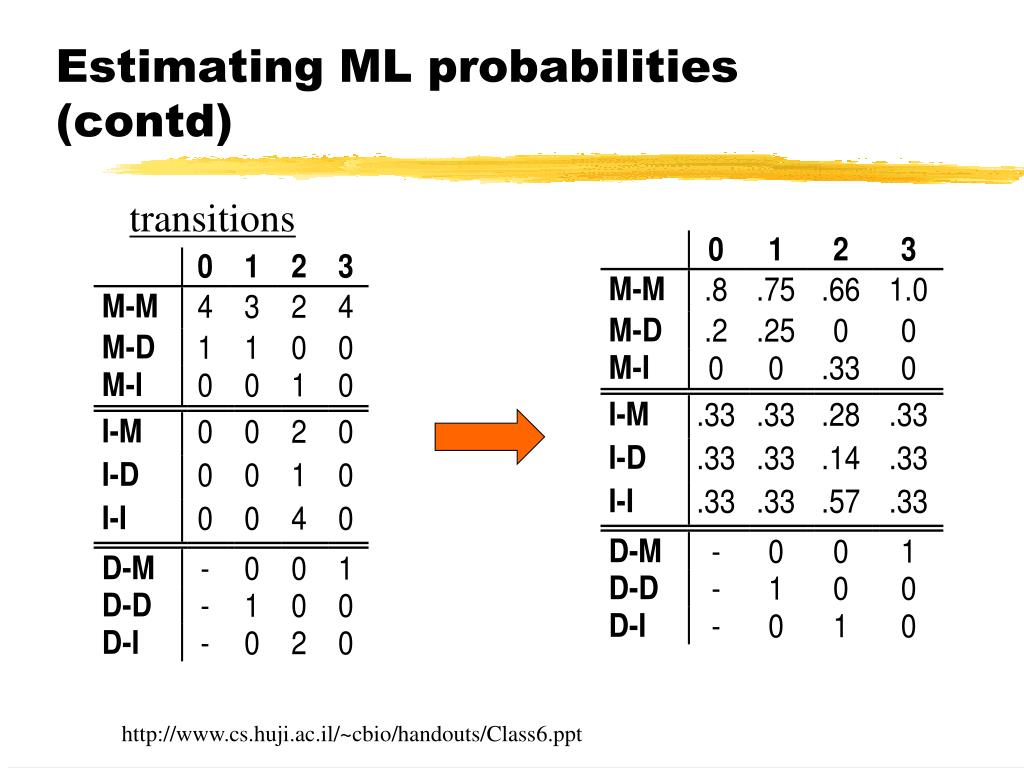 Estimating ML probabilities (contd)

transitions

| | 0 | 1 | 2 | 3 |
|---|---|---|---|---|
| M-M | 4 | 3 | 2 | 4 |
| M-D | 1 | 1 | 0 | 0 |
| M-I | 0 | 0 | 1 | 0 |
| I-M | 0 | 0 | 2 | 0 |
| I-D | 0 | 0 | 1 | 0 |
| I-I | 0 | 0 | 4 | 0 |
| D-M | - | 0 | 0 | 1 |
| D-D | - | 1 | 0 | 0 |
| D-I | - | 0 | 2 | 0 |

| | 0 | 1 | 2 | 3 |
|---|---|---|---|---|
| M-M | .8 | .75 | .66 | 1.0 |
| M-D | .2 | .25 | 0 | 0 |
| M-I | 0 | 0 | .33 | 0 |
| I-M | .33 | .33 | .28 | .33 |
| I-D | .33 | .33 | .14 | .33 |
| I-I | .33 | .33 | .57 | .33 |
| D-M | - | 0 | 0 | 1 |
| D-D | - | 1 | 0 | 0 |
| D-I | - | 0 | 1 | 0 |

http://www.cs.huji.ac.il/~cbio/handouts/Class6.ppt